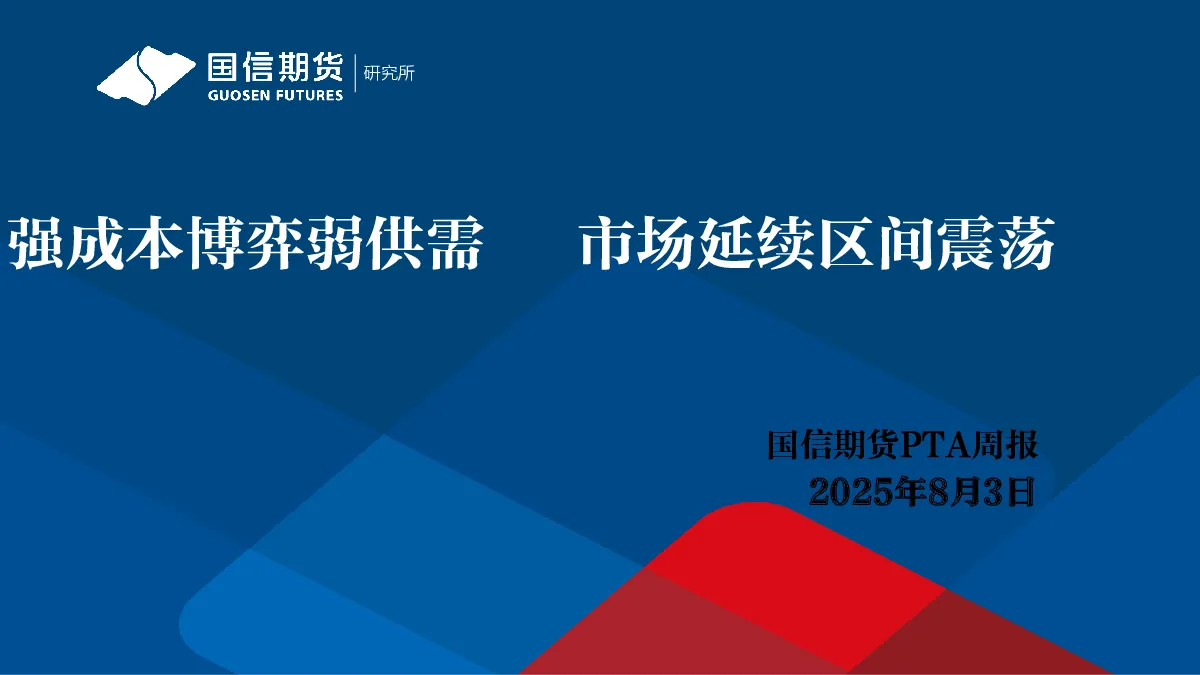 国信期货 GUOSEN FUTURES 研究所

强成本博弈弱供需 市场延续区间震荡

国信期货PTA周报
2025年8月3日